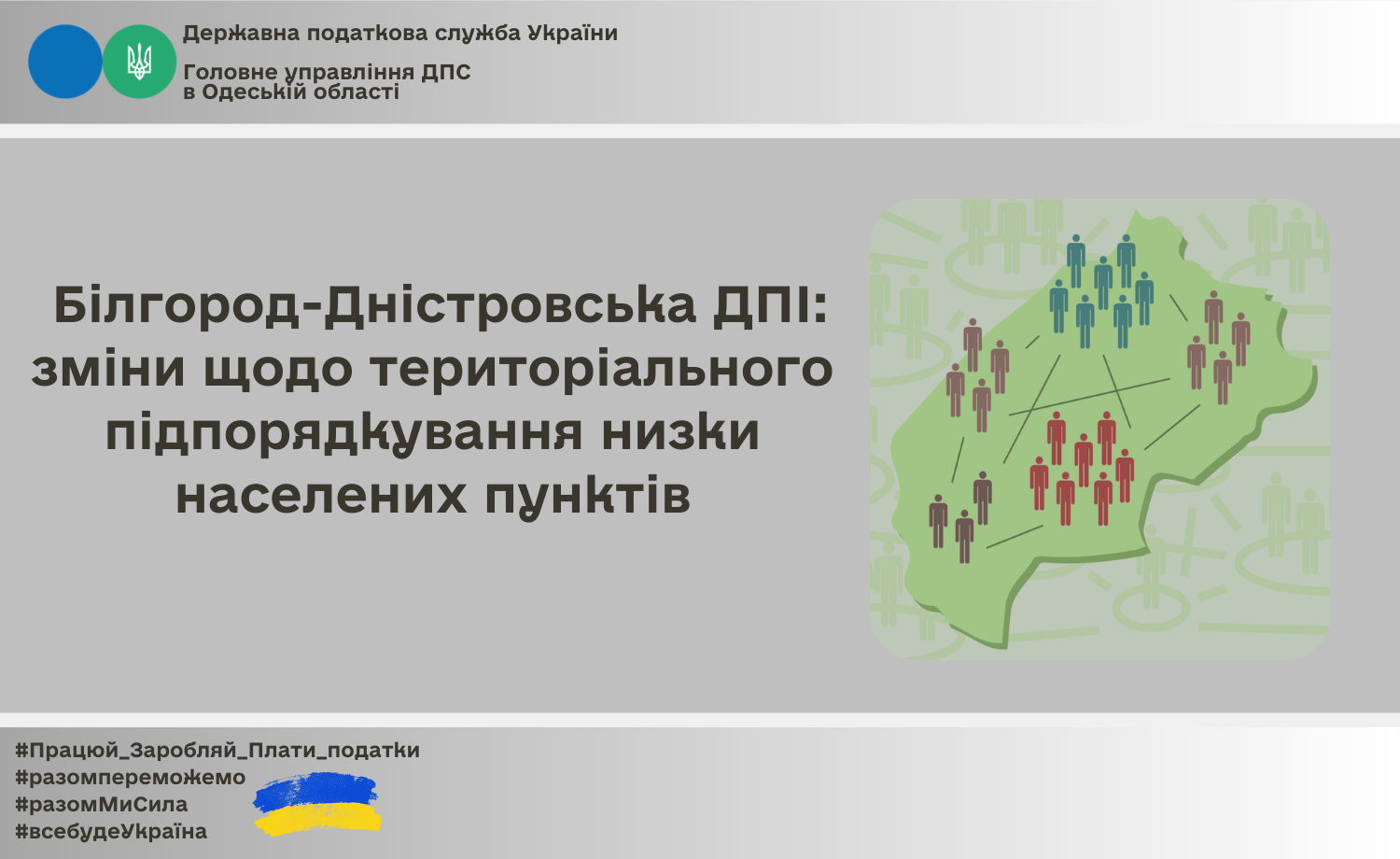 Державна податкова служба України

Головне управління ДПС в Одеській області

Білгород-Дністровська ДПІ: зміни щодо територіального підпорядкування низки населених пунктів

#Працюй_Заробляй_Плати_податки
#разомпереможемо
#разомМиСила
#всебудеУкраїна